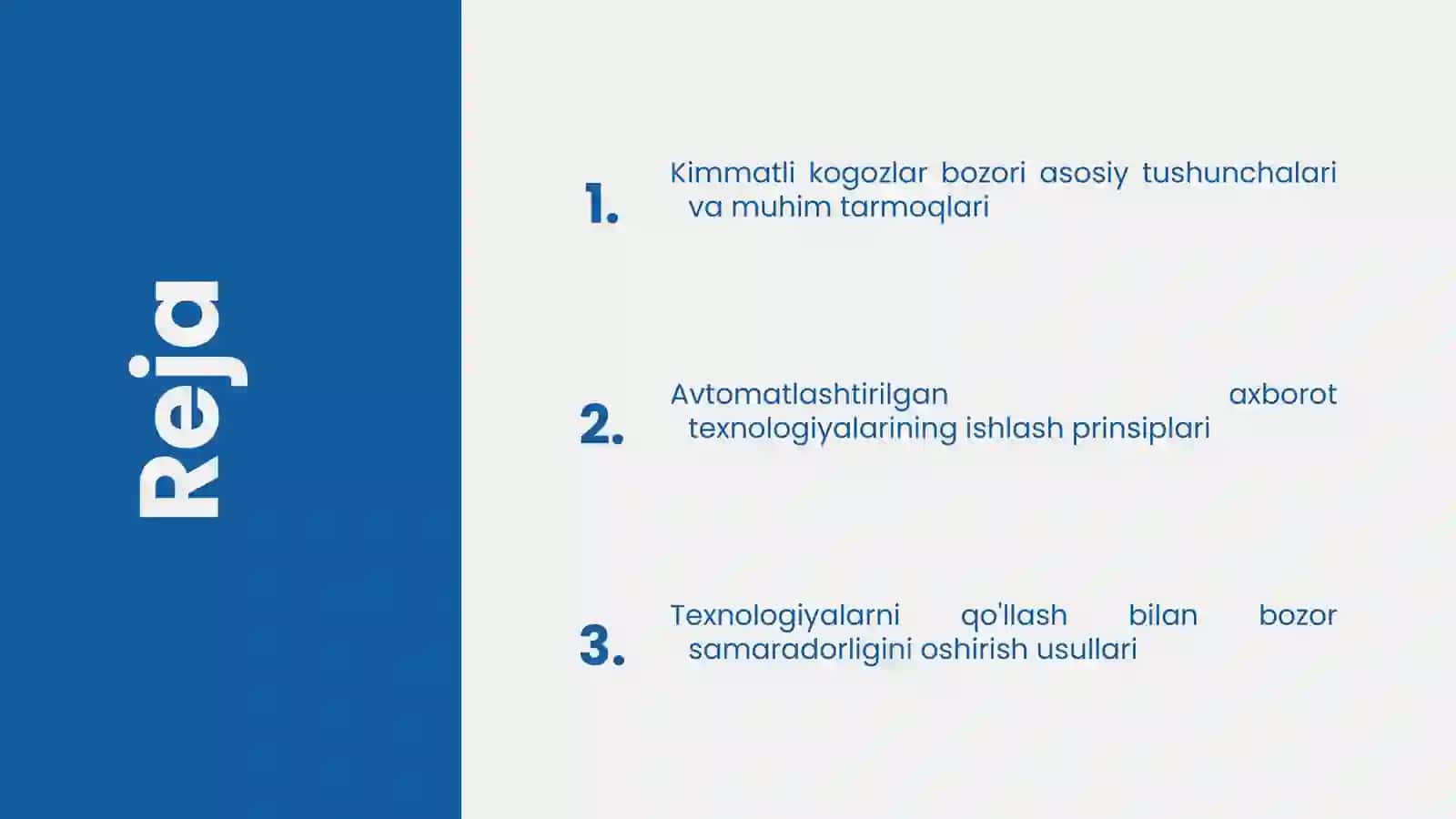 Reja

1. Kimmatli kogozlar bozori asosiy tushunchalari va muhim tarmoqlari

2. Avtomatlashtirilgan axborot texnologiyalarining ishlash prinsiplari

3. Texnologiyalarni qo'llash bilan bozor samaradorligini oshirish usullari